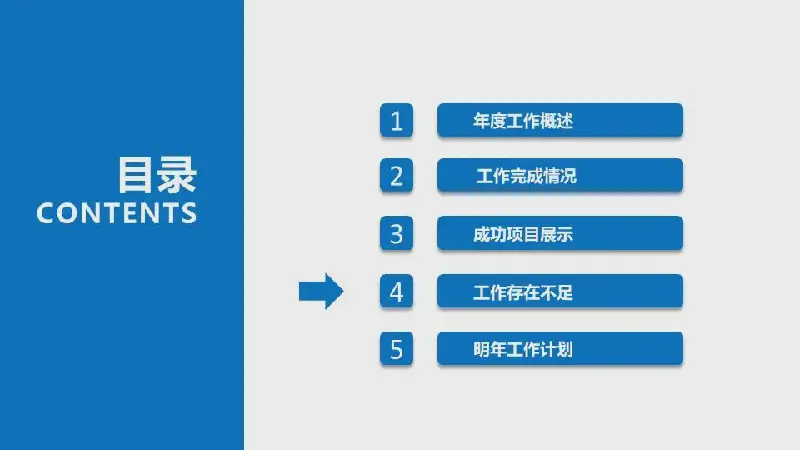 目录
CONTENTS

1 年度工作概述

2 工作完成情况

3 成功项目展示

4 工作存在不足

5 明年工作计划